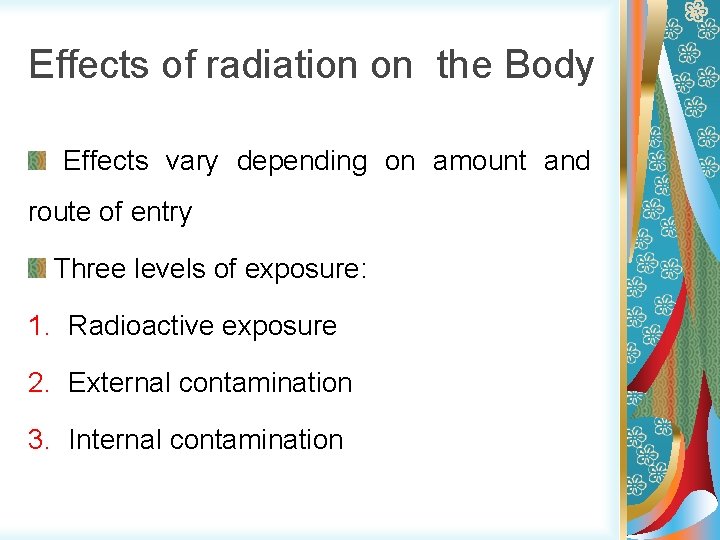 Effects of radiation on the Body

Effects vary depending on amount and route of entry

Three levels of exposure:

1. Radioactive exposure

2. External contamination

3. Internal contamination